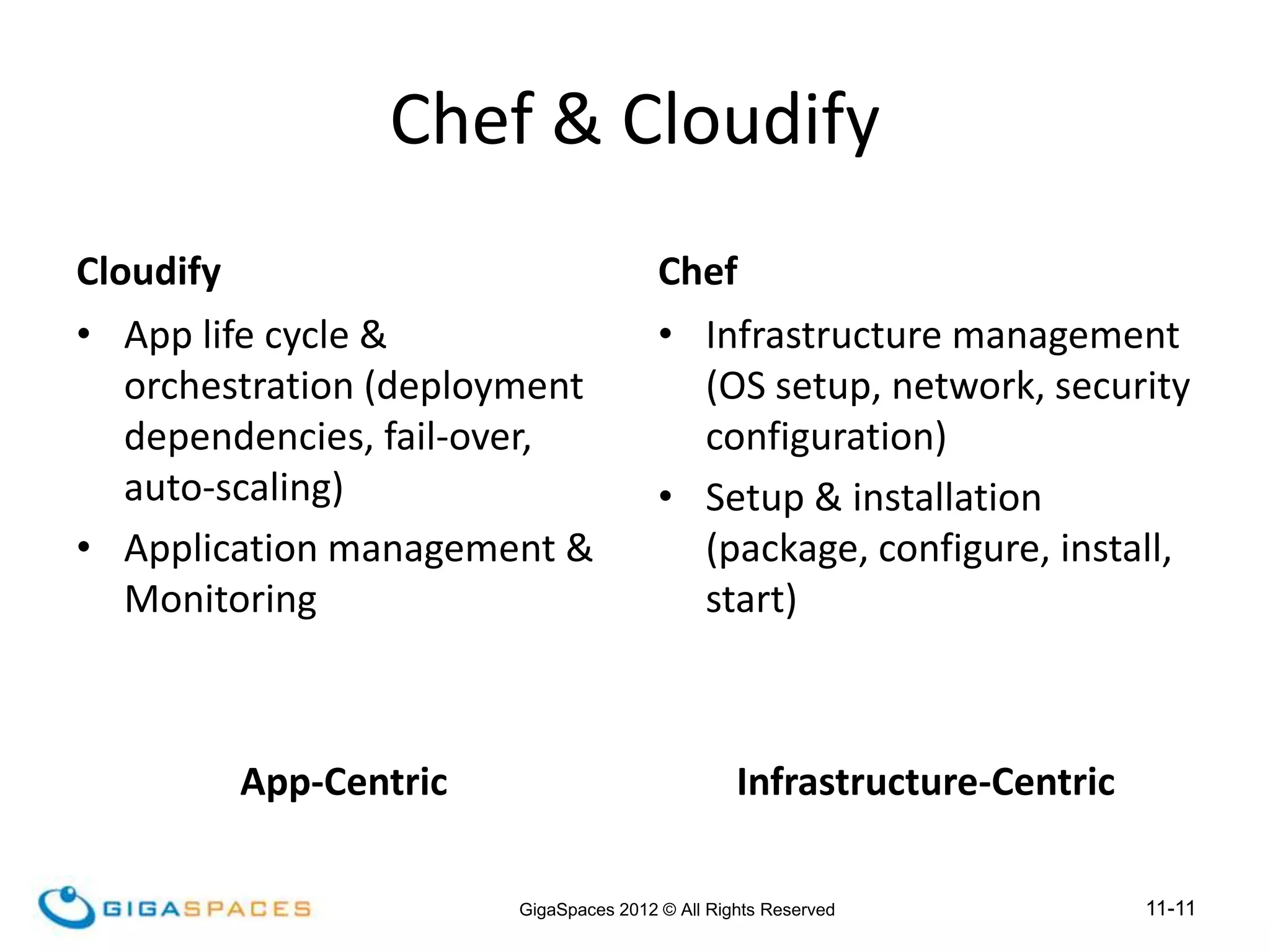 Chef & Cloudify

Cloudify

• App life cycle & orchestration (deployment dependencies, fail-over, auto-scaling)

• Application management & Monitoring

App-Centric

Chef

• Infrastructure management (OS setup, network, security configuration)

• Setup & installation (package, configure, install, start)

Infrastructure-Centric

GIGASPACES

GigaSpaces 2012 © All Rights Reserved

11-11